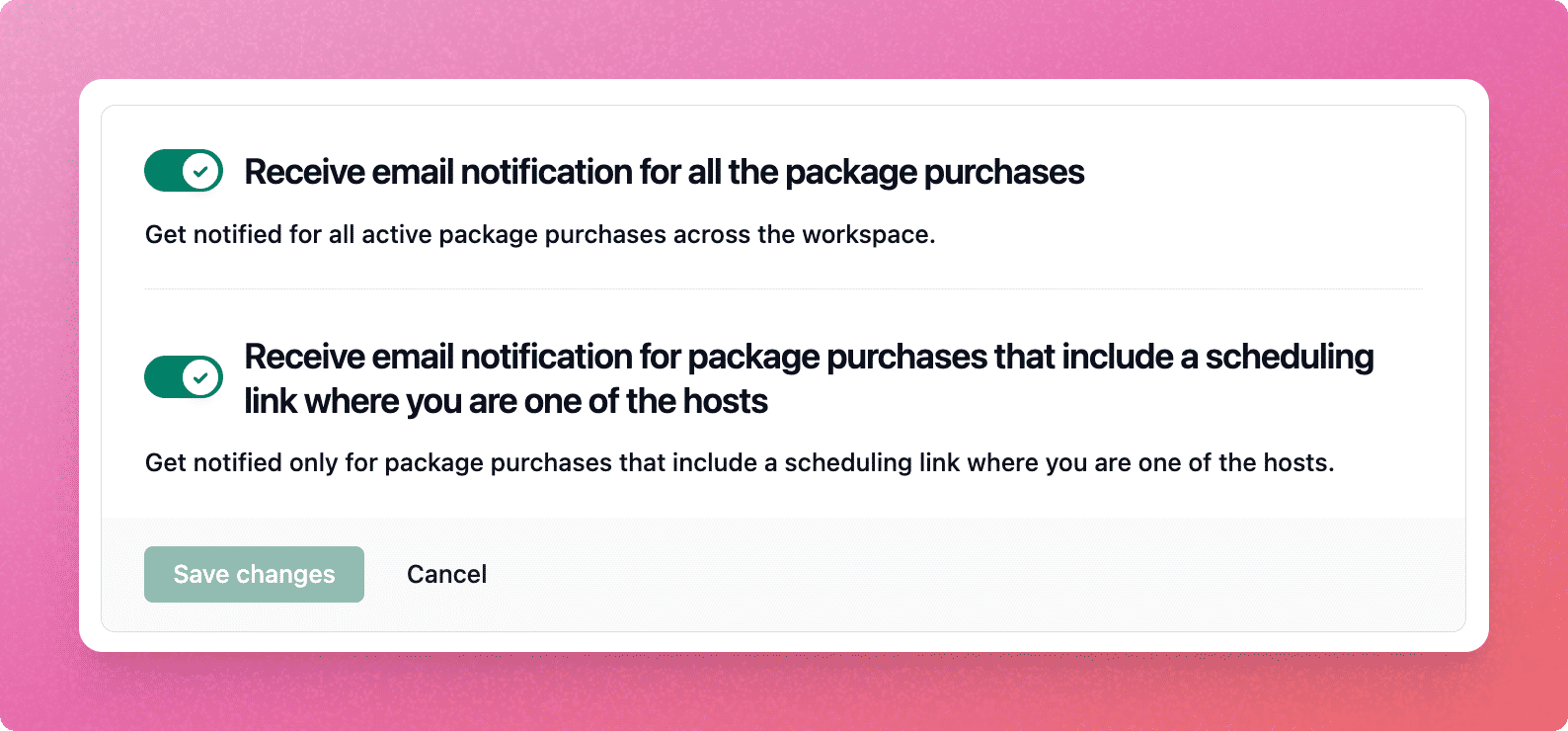 Receive email notification for all the package purchases

Get notified for all active package purchases across the workspace.

Receive email notification for package purchases that include a scheduling link where you are one of the hosts

Get notified only for package purchases that include a scheduling link where you are one of the hosts.

Save changes

Cancel